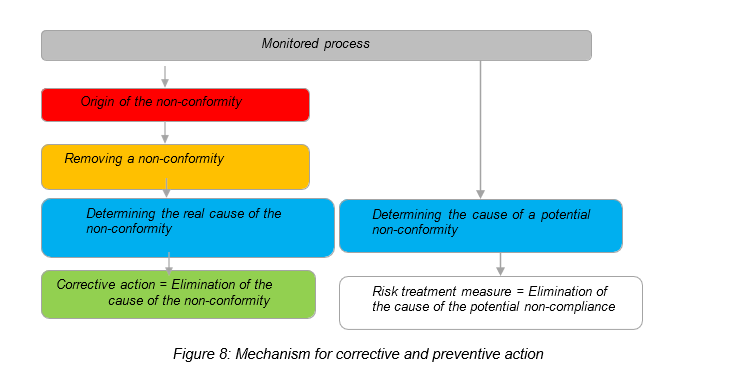 Monitored process

Origin of the non-conformity

Removing a non-conformity

Determining the real cause of the non-conformity

Corrective action = Elimination of the cause of the non-conformity

Determining the cause of a potential non-conformity

Risk treatment measure = Elimination of the cause of the potential non-compliance

Figure 8: Mechanism for corrective and preventive action